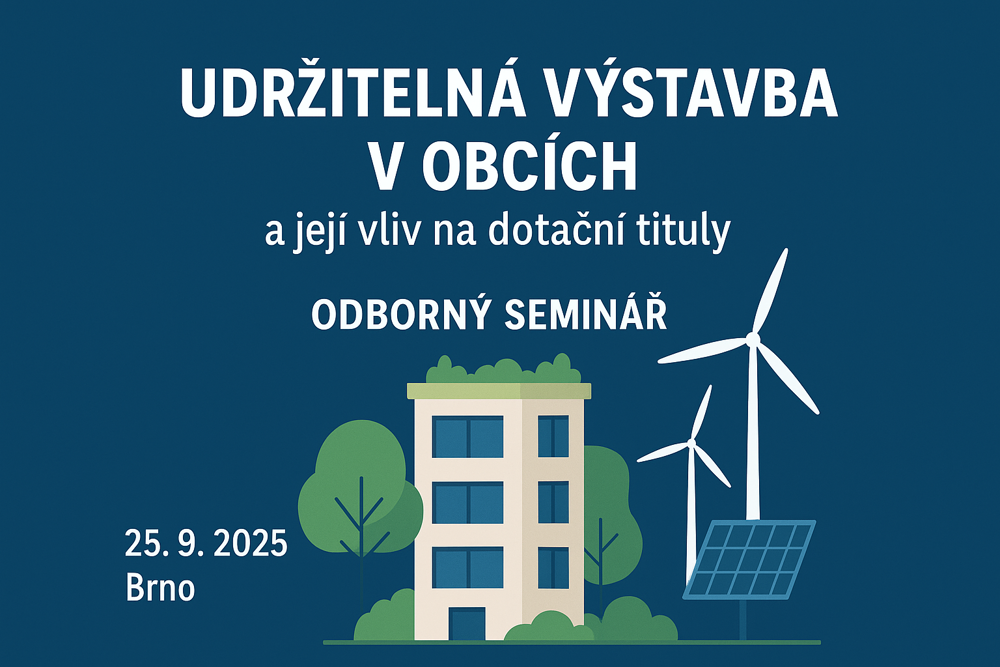 UDRŽITELNÁ VÝSTAVBA V OBCÍCH

a její vliv na dotační tituly

ODBORNÝ SEMINÁŘ

25. 9. 2025
Brno